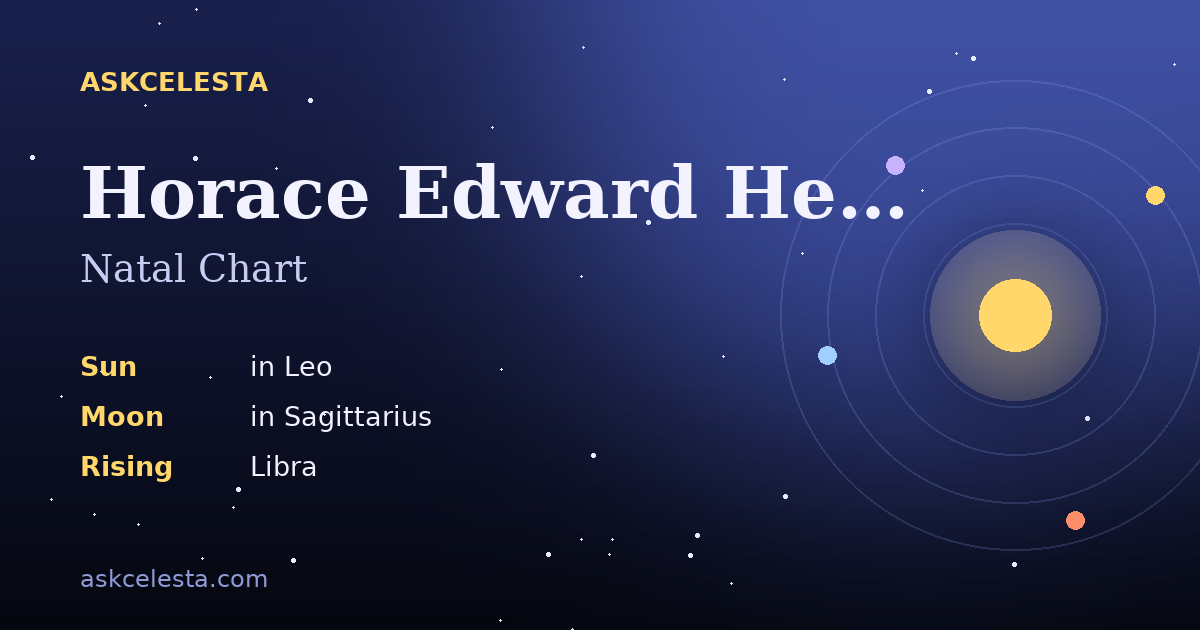 ASKCELESTA

Horace Edward He...

Natal Chart

Sun in Leo

Moon in Sagittarius

Rising Libra

askcelesta.com